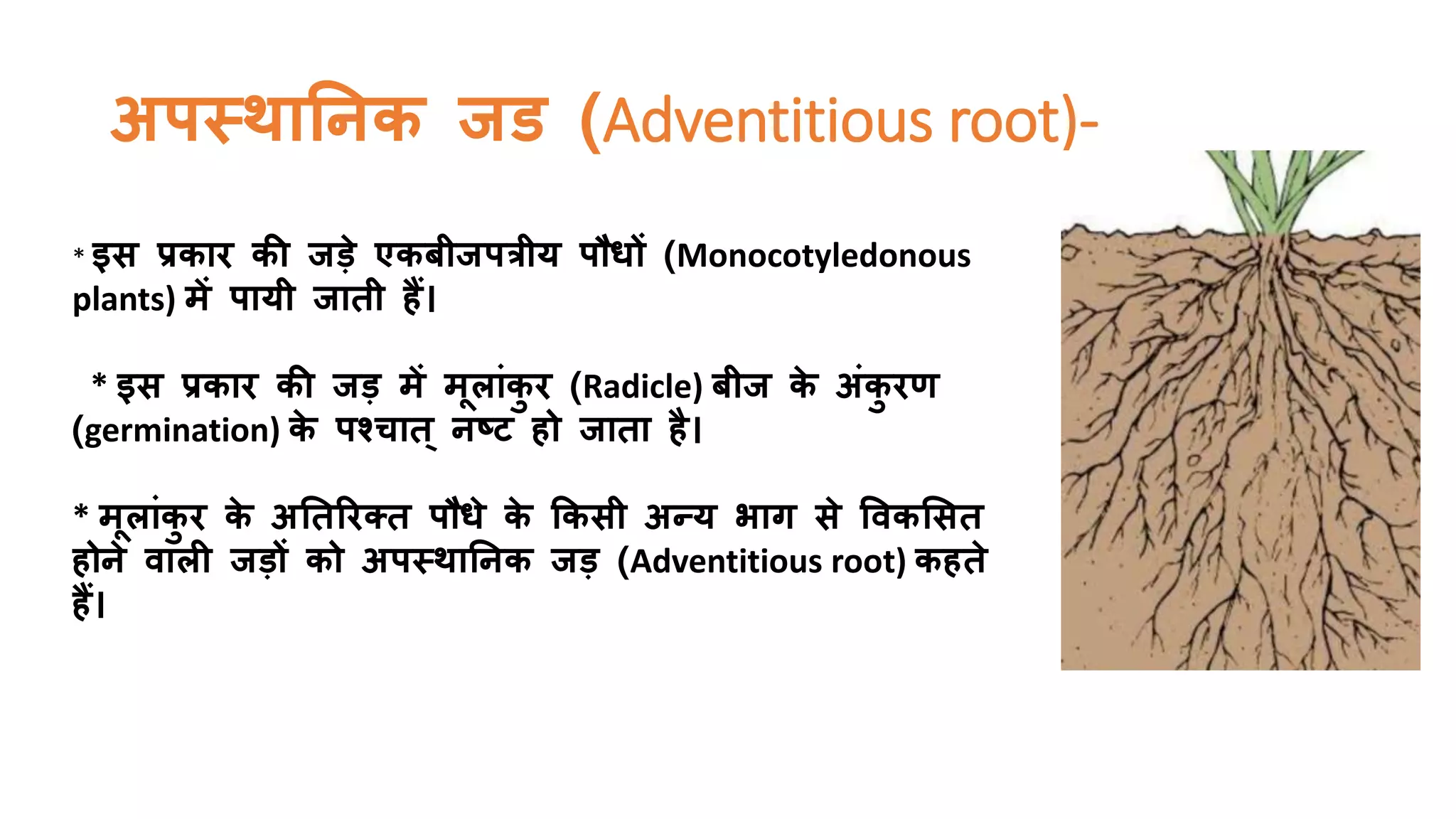 अपस्थानिक जड (Adventitious root)-

* इस प्रकार की जड़े एकबीजपत्रीय पौधों (Monocotyledonous plants) में पायी जाती हैं।

* इस प्रकार की जड़ में मूलांकुर (Radicle) बीज के अंकुरण (germination) के पश्चात् नष्ट हो जाता है।

* मूलांकुर के अतिरिक्त पौधे के किसी अन्य भाग से विकसित होने वाली जड़ों को अपस्थानिक जड़ (Adventitious root) कहते हैं।